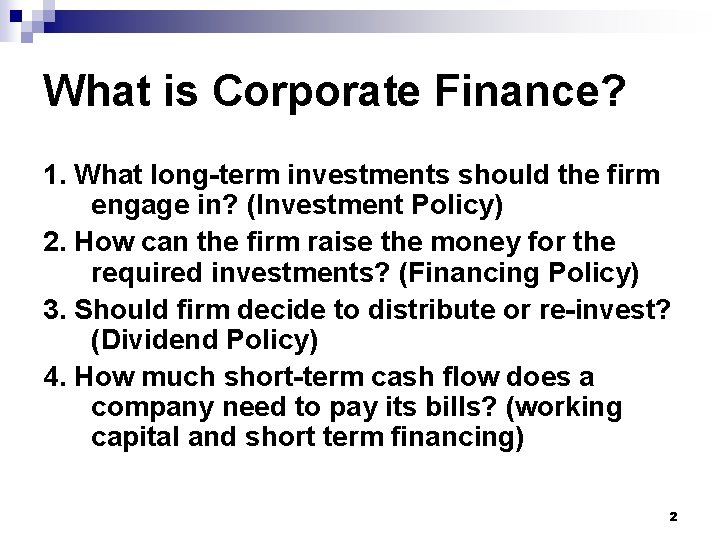 What is Corporate Finance?

1. What long-term investments should the firm engage in? (Investment Policy)

2. How can the firm raise the money for the required investments? (Financing Policy)

3. Should firm decide to distribute or re-invest? (Dividend Policy)

4. How much short-term cash flow does a company need to pay its bills? (working capital and short term financing)

2